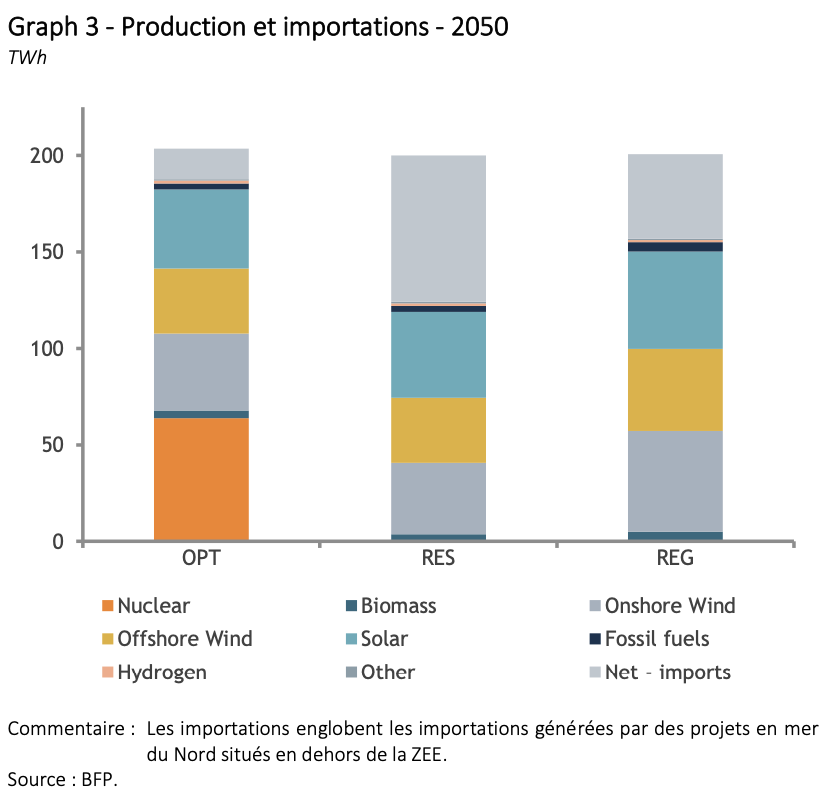 Graph 3 - Production et importations - 2050
TWh

200
150
100
50
0

OPT
RES
REG

Nuclear
Biomass
Onshore Wind
Offshore Wind
Solar
Fossil fuels
Hydrogen
Other
Net - imports

Commentaire : Les importations englobent les importations générées par des projets en mer du Nord situés en dehors de la ZEE.
Source : BFP.